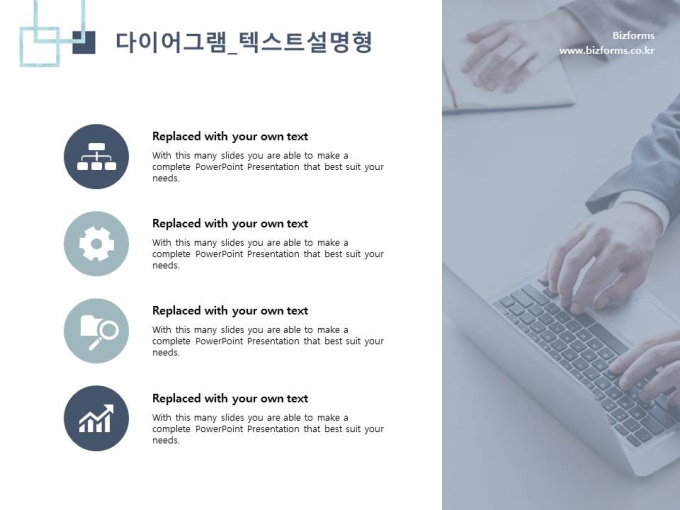 다이어그램_텍스트설명형

Bizforms
www.bizforms.co.kr

Replaced with your own text
With this many slides you are able to make a complete PowerPoint Presentation that best suit your needs.

Replaced with your own text
With this many slides you are able to make a complete PowerPoint Presentation that best suit your needs.

Replaced with your own text
With this many slides you are able to make a complete PowerPoint Presentation that best suit your needs.

Replaced with your own text
With this many slides you are able to make a complete PowerPoint Presentation that best suit your needs.